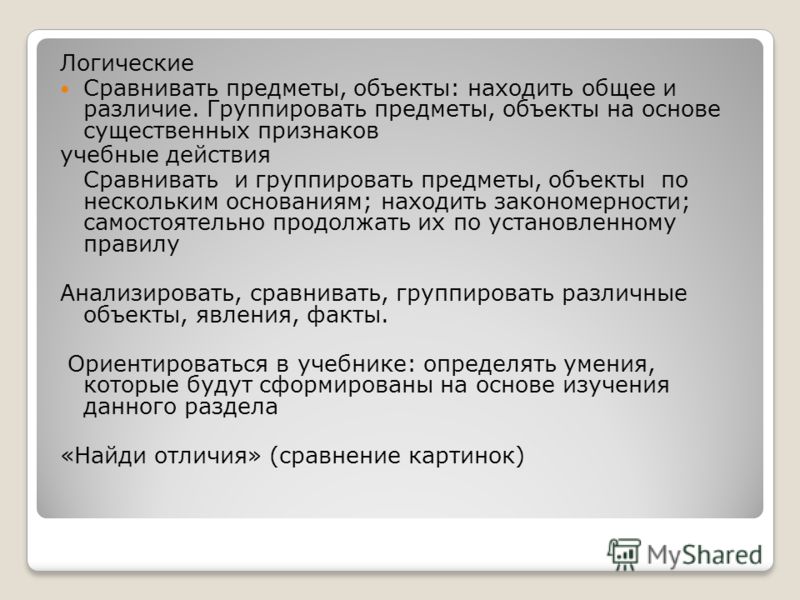 Логические

Сравнивать предметы, объекты: находить общее и различие. Группировать предметы, объекты на основе существенных признаков

учебные действия

Сравнивать и группировать предметы, объекты по нескольким основаниям; находить закономерности; самостоятельно продолжать их по установленному правилу

Анализировать, сравнивать, группировать различные объекты, явления, факты.

Ориентироваться в учебнике: определять умения, которые будут сформированы на основе изучения данного раздела

«Найди отличия» (сравнение картинок)

MyShared